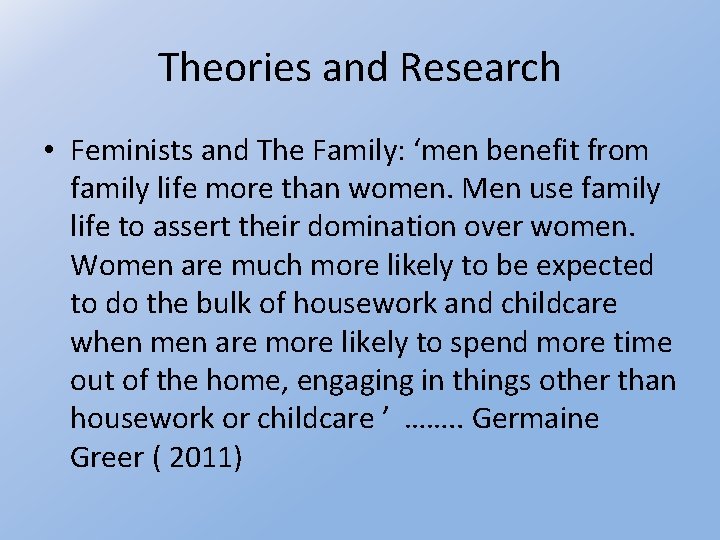 Theories and Research

• Feminists and The Family: ‘men benefit from family life more than women. Men use family life to assert their domination over women. Women are much more likely to be expected to do the bulk of housework and childcare when men are more likely to spend more time out of the home, engaging in things other than housework or childcare ’ …….. Germaine Greer ( 2011)